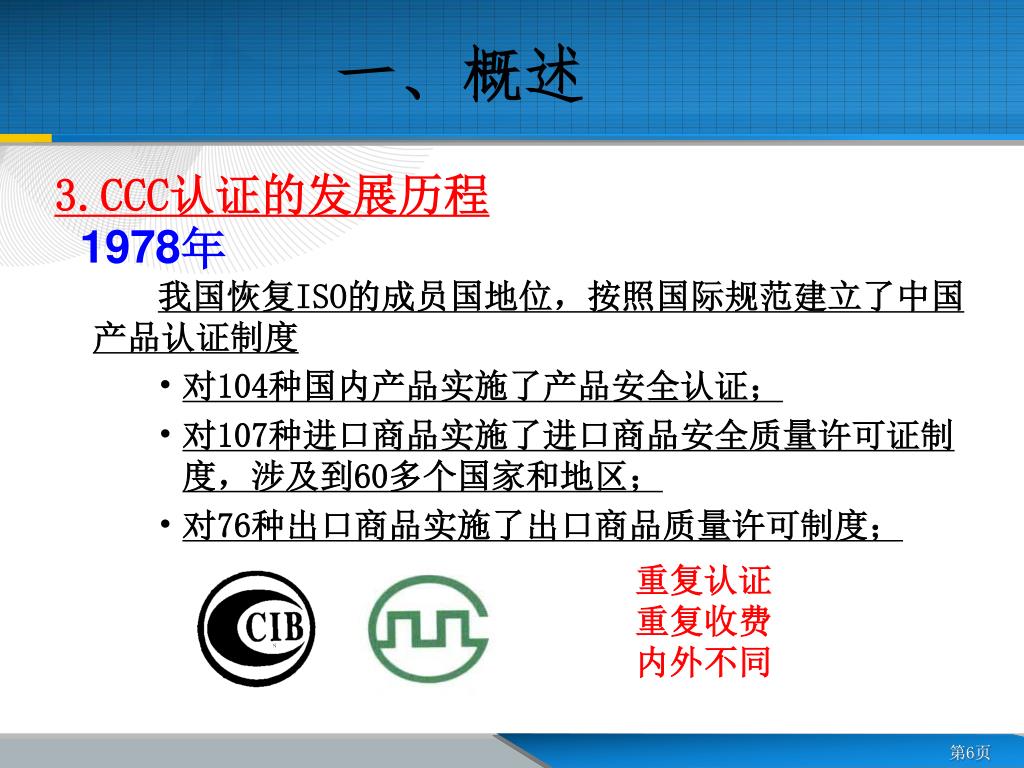 一、概述

3.CCC认证的发展历程

1978年

我国恢复ISO的成员国地位，按照国际规范建立了中国产品认证制度

• 对104种国内产品实施了产品安全认证；

• 对107种进口商品实施了进口商品安全质量许可证制度，涉及到60多个国家和地区；

• 对76种出口商品实施了出口商品质量许可制度；

CIB

重复认证
重复收费
内外不同

第6页